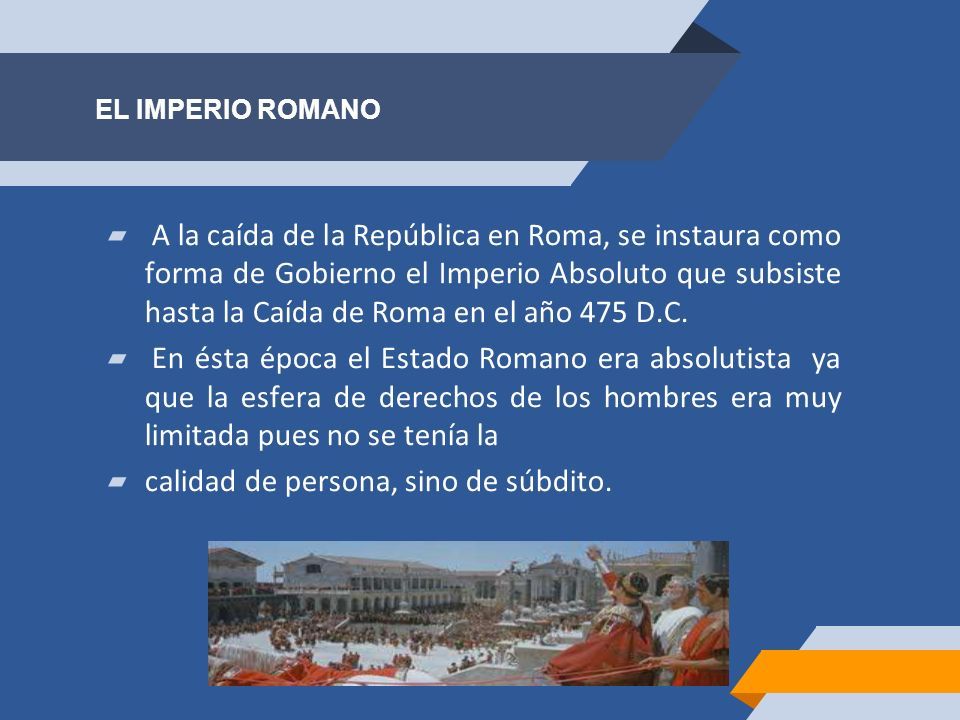 EL IMPERIO ROMANO

A la caída de la República en Roma, se instaura como forma de Gobierno el Imperio Absoluto que subsiste hasta la Caída de Roma en el año 475 D.C.

En ésta época el Estado Romano era absolutista ya que la esfera de derechos de los hombres era muy limitada pues no se tenía la

calidad de persona, sino de súbdito.